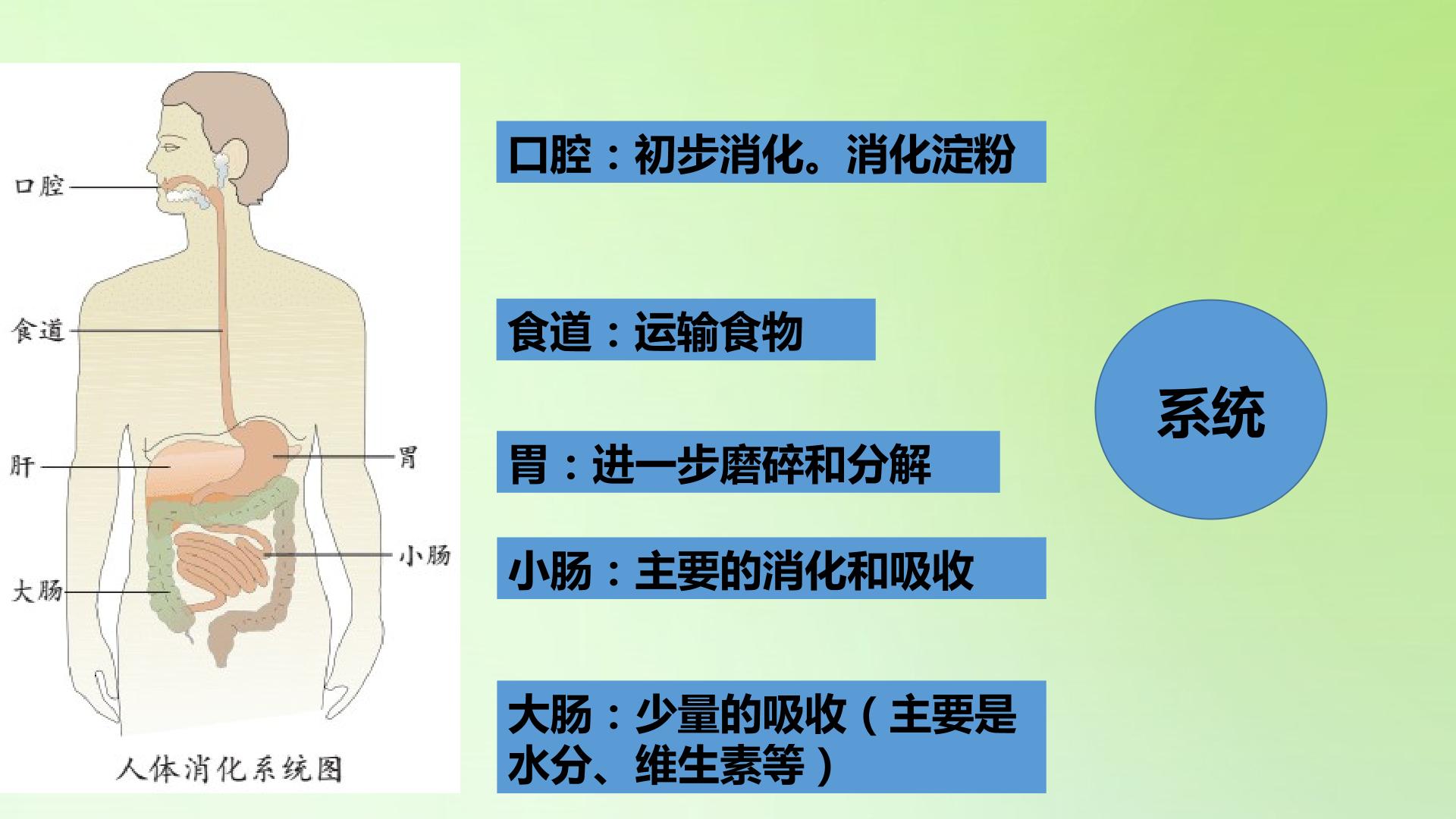 口腔

食道

肝

胃

小肠

大肠

人体消化系统图

口腔：初步消化。消化淀粉

食道：运输食物

胃：进一步磨碎和分解

小肠：主要的消化和吸收

大肠：少量的吸收（主要是水分、维生素等）

系统